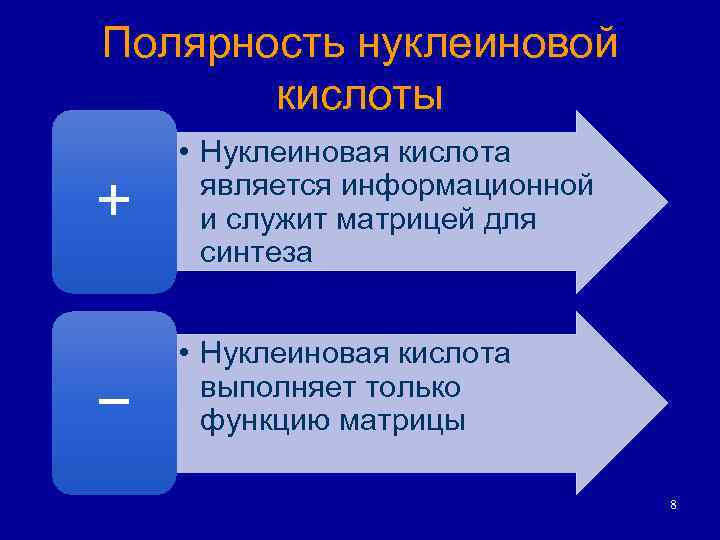 Полярность нуклеиновой кислоты

+

• Нуклеиновая кислота является информационной и служит матрицей для синтеза

–

• Нуклеиновая кислота выполняет только функцию матрицы

8